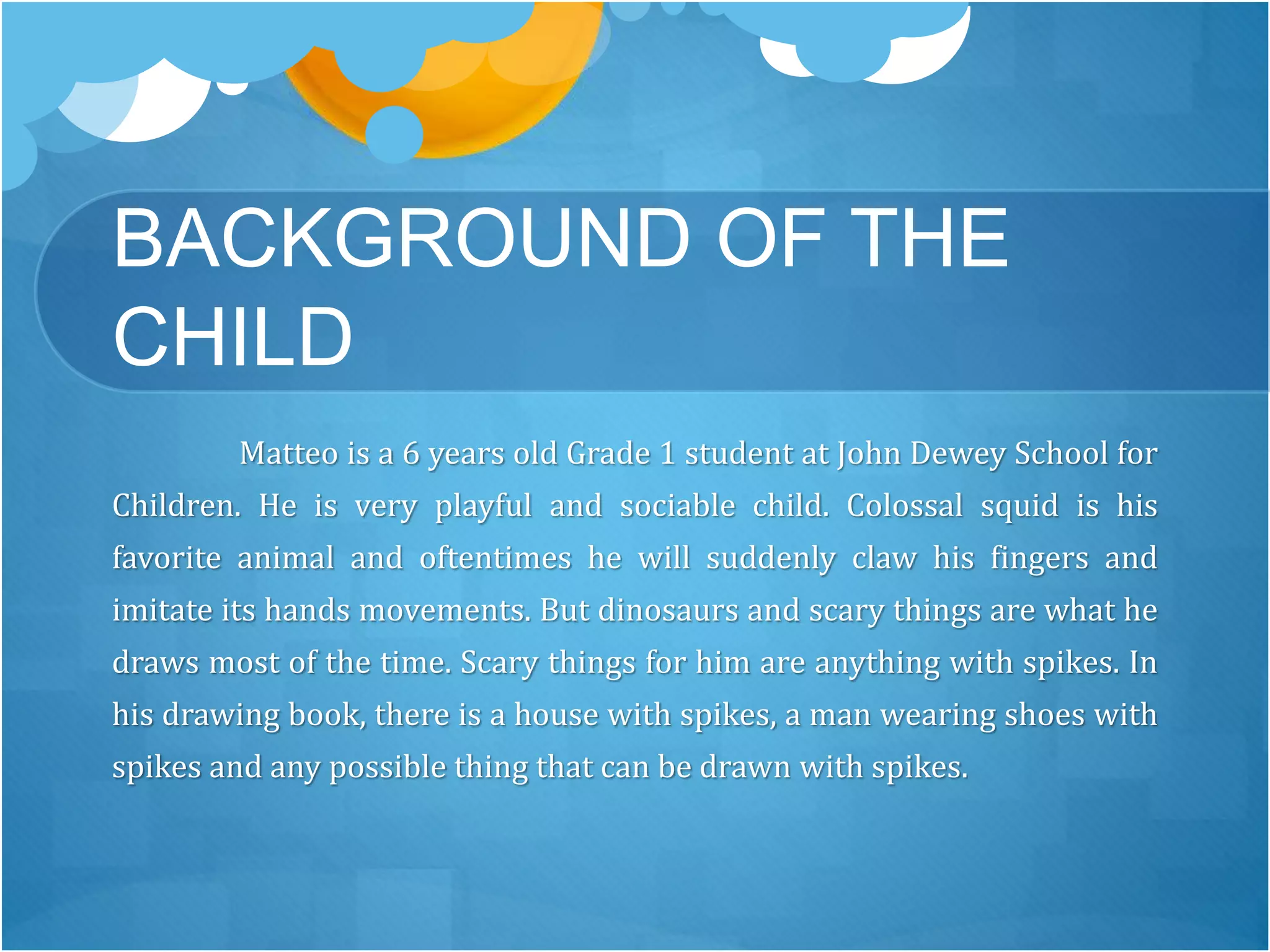 BACKGROUND OF THE CHILD

Matteo is a 6 years old Grade 1 student at John Dewey School for Children. He is very playful and sociable child. Colossal squid is his favorite animal and oftentimes he will suddenly claw his fingers and imitate its hands movements. But dinosaurs and scary things are what he draws most of the time. Scary things for him are anything with spikes. In his drawing book, there is a house with spikes, a man wearing shoes with spikes and any possible thing that can be drawn with spikes.